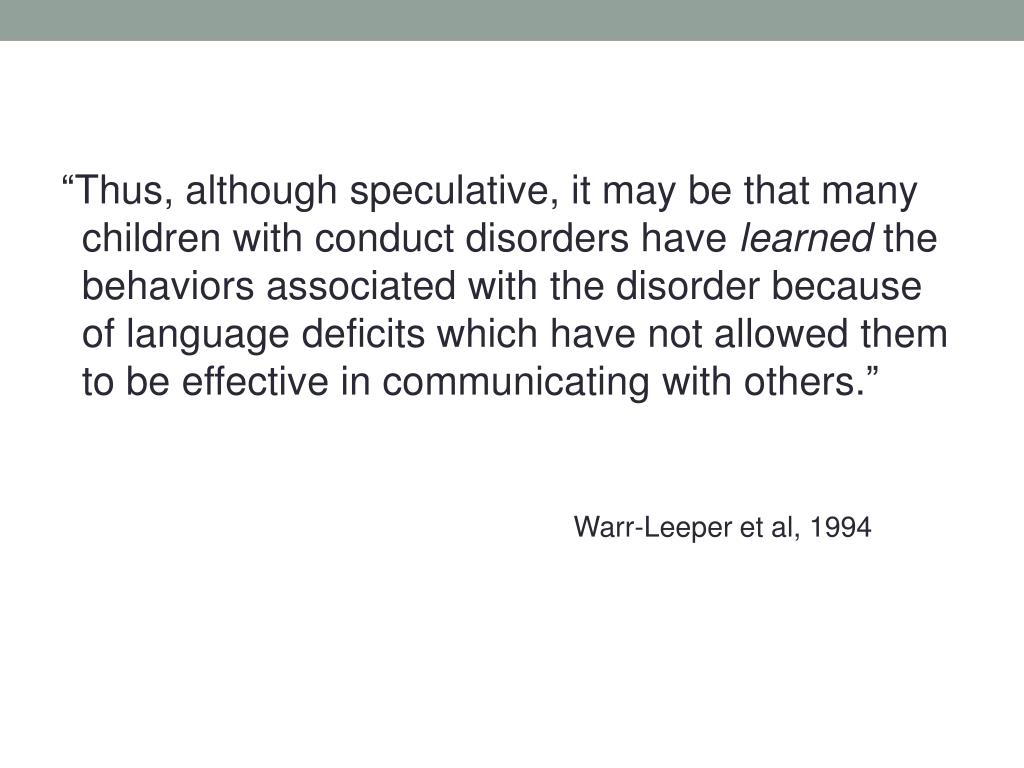 “Thus, although speculative, it may be that many children with conduct disorders have learned the behaviors associated with the disorder because of language deficits which have not allowed them to be effective in communicating with others.”

Warr-Leeper et al, 1994